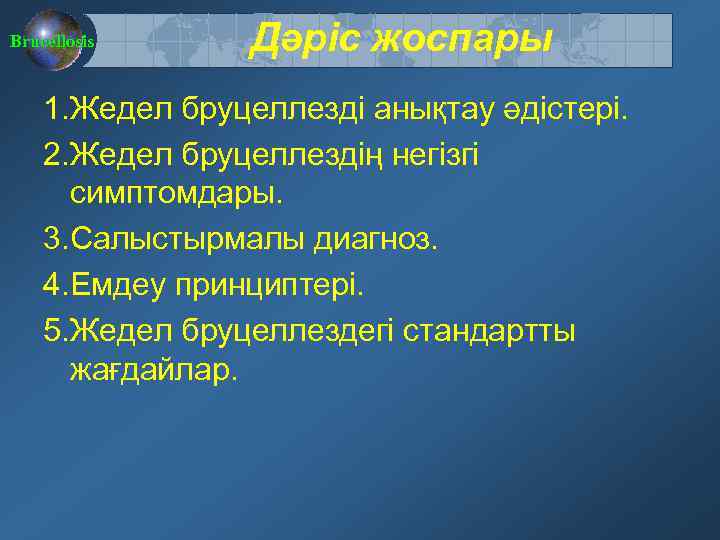 Brucellosis

Дәріс жоспары

1.Жедел бруцеллезді анықтау әдістері.

2.Жедел бруцеллездің негізгі симптомдары.

3.Салыстырмалы диагноз.

4.Емдеу принциптері.

5.Жедел бруцеллездегі стандартты жағдайлар.